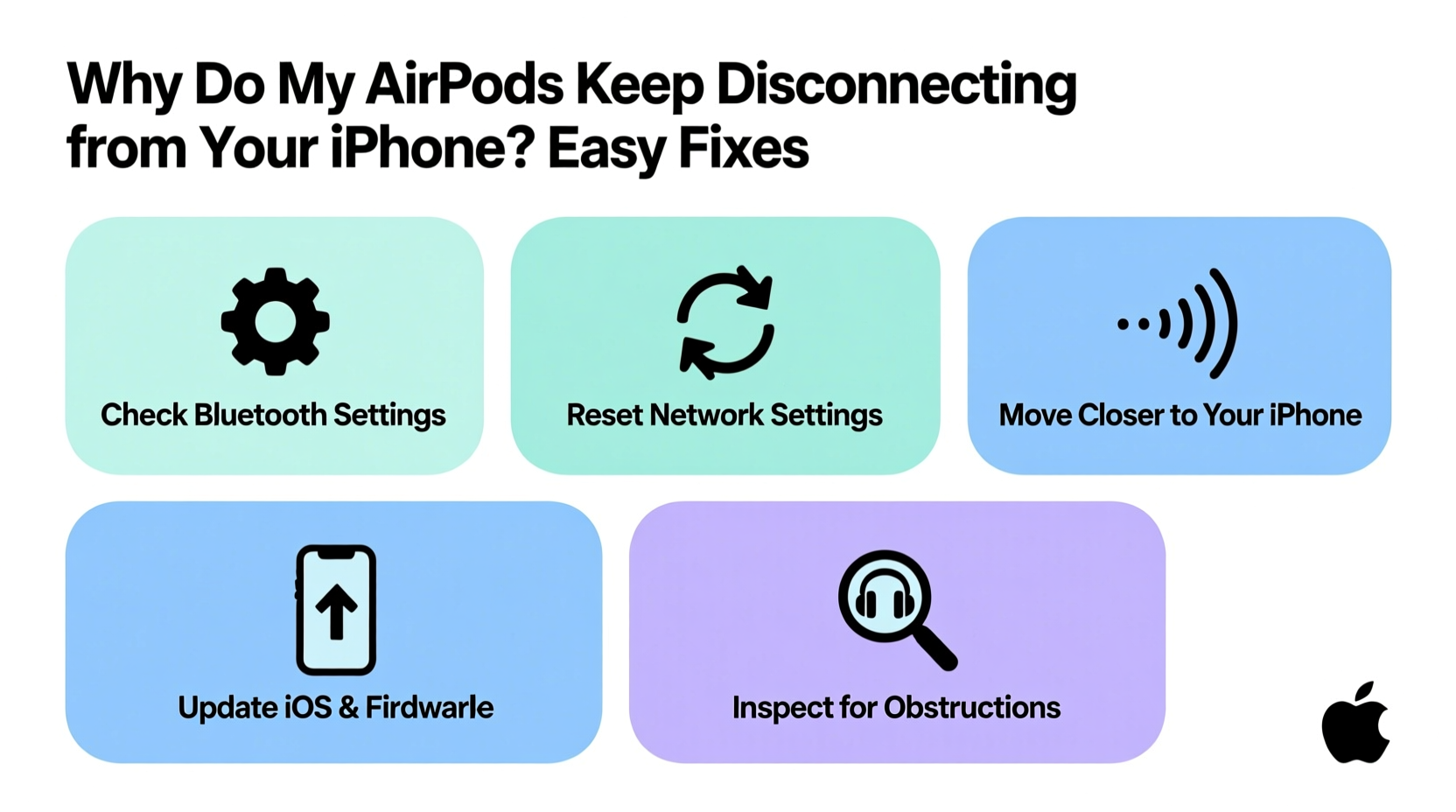 Why Do My AirPods Keep Disconnecting from Your iPhone? Easy Fixes

Check Bluetooth Settings

Reset Network Settings

Move Closer to Your iPhone

Update iOS & Firdwarle

Inspect for Obstructions